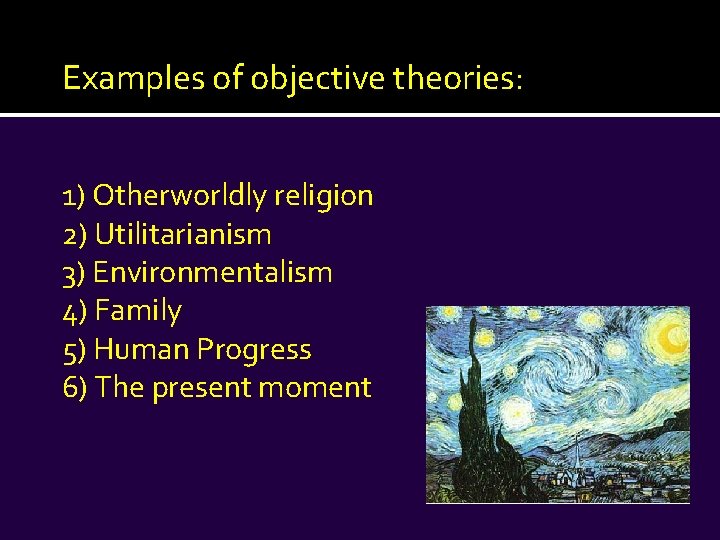 Examples of objective theories:

1) Otherworldly religion
2) Utilitarianism
3) Environmentalism
4) Family
5) Human Progress
6) The present moment